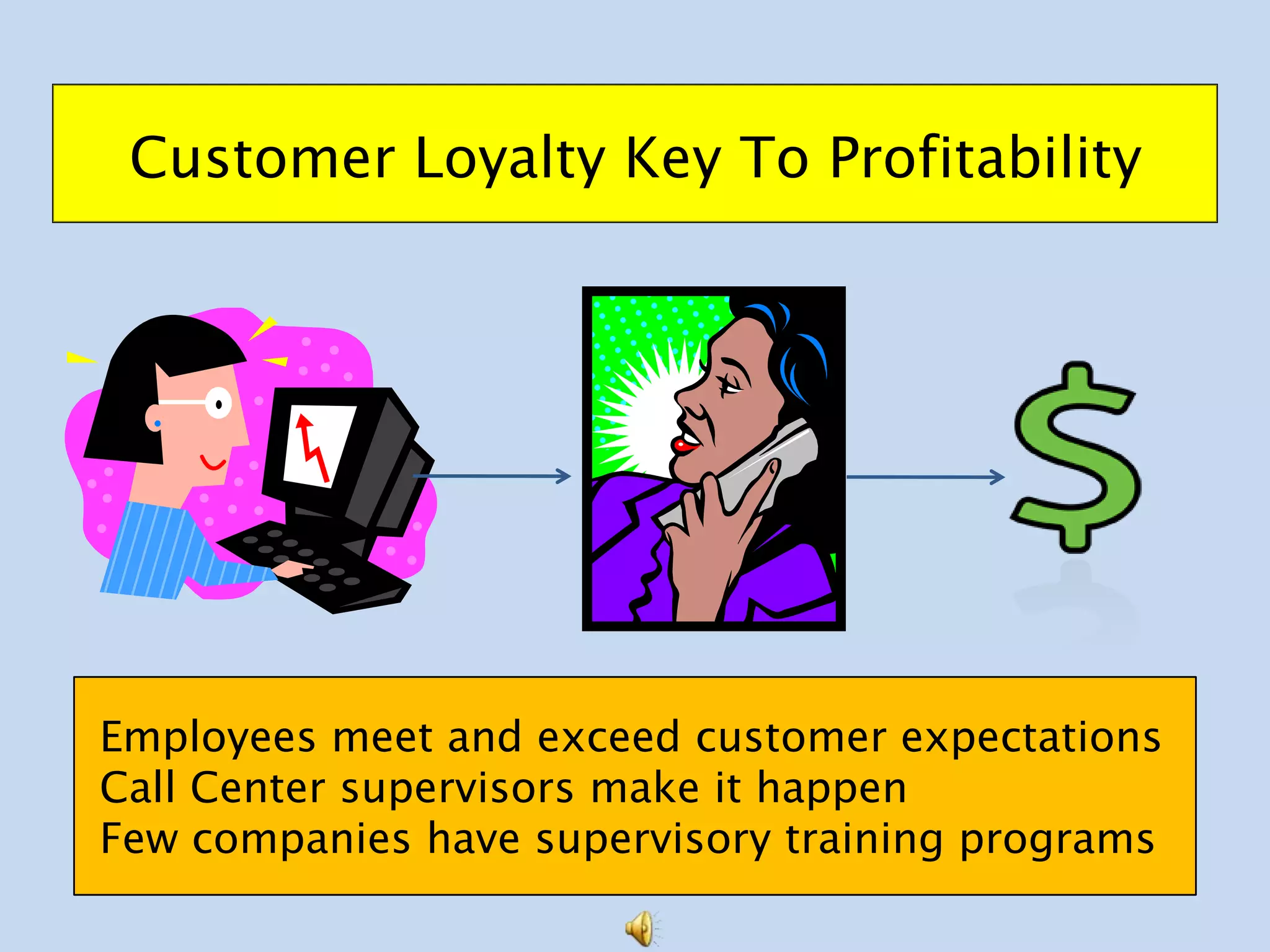 Customer Loyalty Key To Profitability

$

Employees meet and exceed customer expectations
Call Center supervisors make it happen
Few companies have supervisory training programs